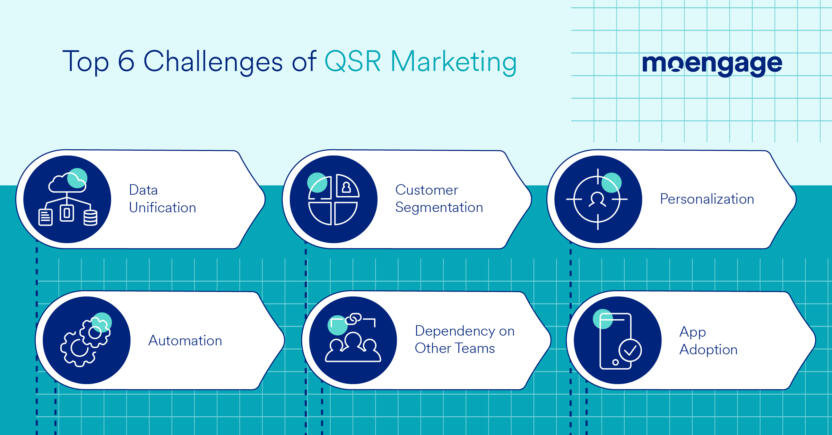 Top 6 Challenges of QSR Marketing

moengage

Data Unification

Customer Segmentation

Personalization

Automation

Dependency on Other Teams

App Adoption